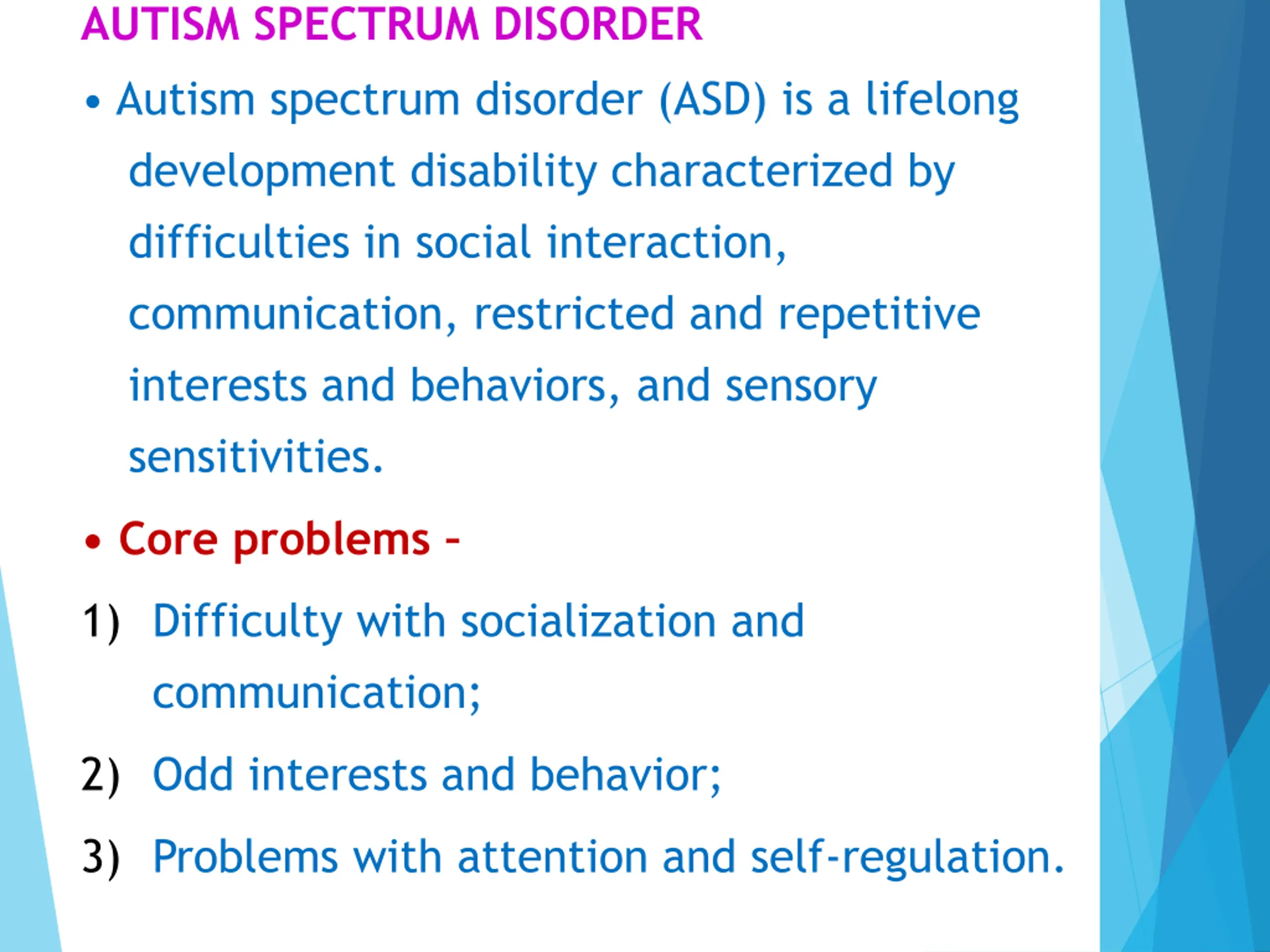 AUTISM SPECTRUM DISORDER

• Autism spectrum disorder (ASD) is a lifelong development disability characterized by difficulties in social interaction, communication, restricted and repetitive interests and behaviors, and sensory sensitivities.

• Core problems -

1) Difficulty with socialization and communication;

2) Odd interests and behavior;

3) Problems with attention and self-regulation.